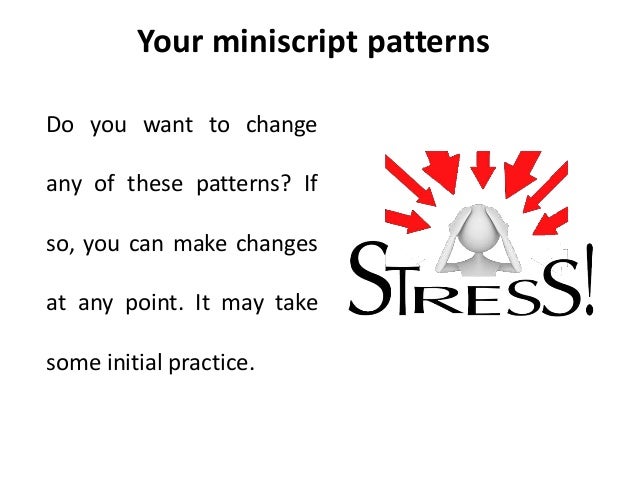 Your miniscript patterns

Do you want to change any of these patterns? If so, you can make changes at any point. It may take some initial practice.

STRESS!